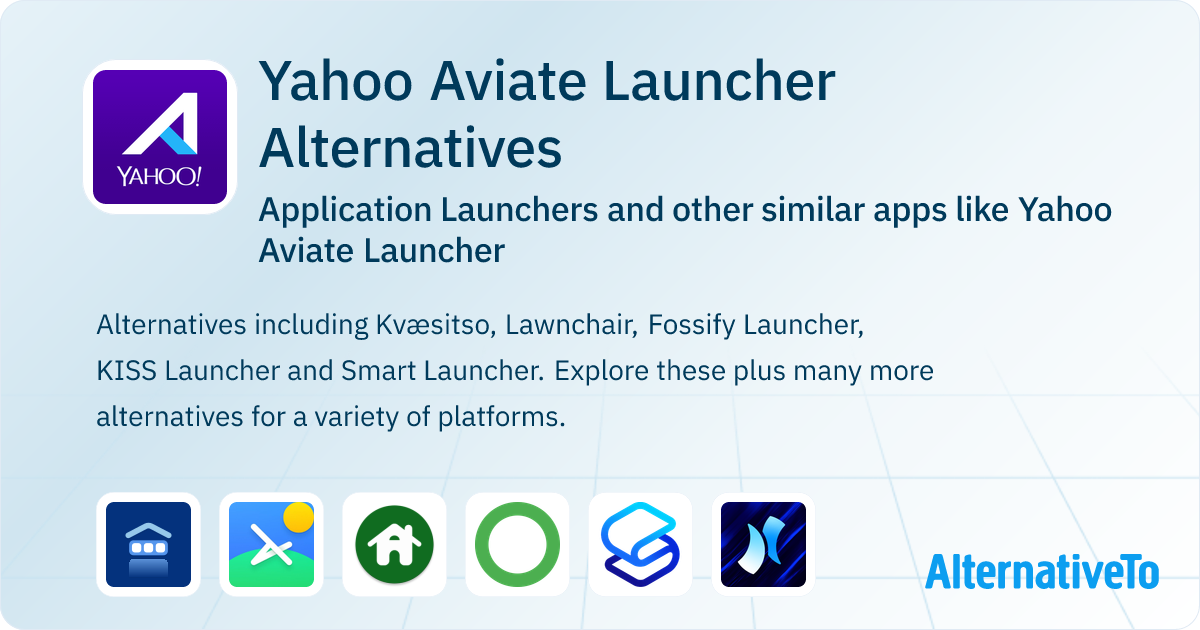 YAHOO!

Yahoo Aviate Launcher Alternatives

Application Launchers and other similar apps like Yahoo Aviate Launcher

Alternatives including Kvæsitso, Lawnchair, Fossify Launcher, KISS Launcher and Smart Launcher. Explore these plus many more alternatives for a variety of platforms.

AlternativeTo